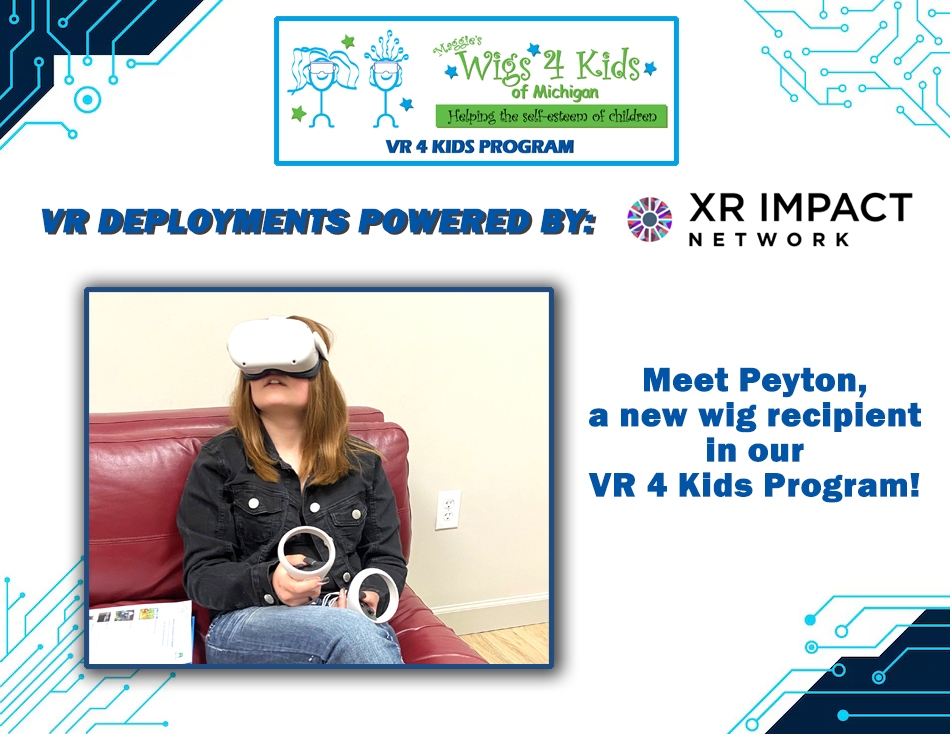 Maggie's Wigs 4 Kids of Michigan
Helping the self-esteem of children
VR 4 KIDS PROGRAM

VR DEPLOYMENTS POWERED BY:

XR IMPACT NETWORK

Meet Peyton, a new wig recipient in our VR 4 Kids Program!